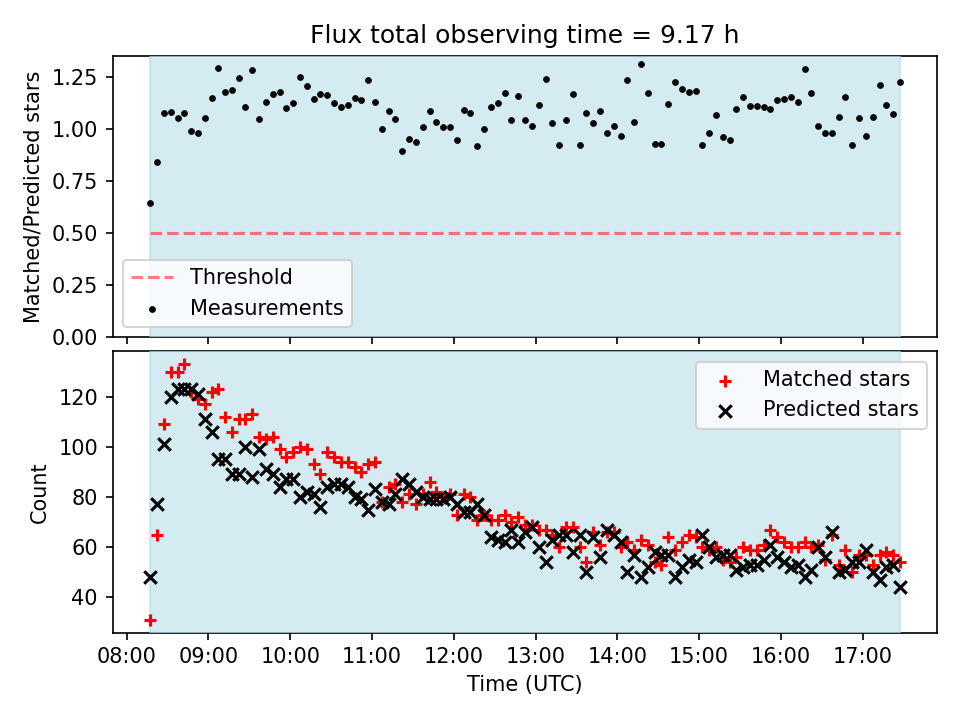 Flux total observing time = 9.17 h

Matched/Predicted stars

1.25
1.00
0.75
0.50
0.25
0.00

Threshold
Measurements

Count

120
100
80
60
40

Matched stars
Predicted stars

08:00 09:00 10:00 11:00 12:00 13:00 14:00 15:00 16:00 17:00

Time (UTC)